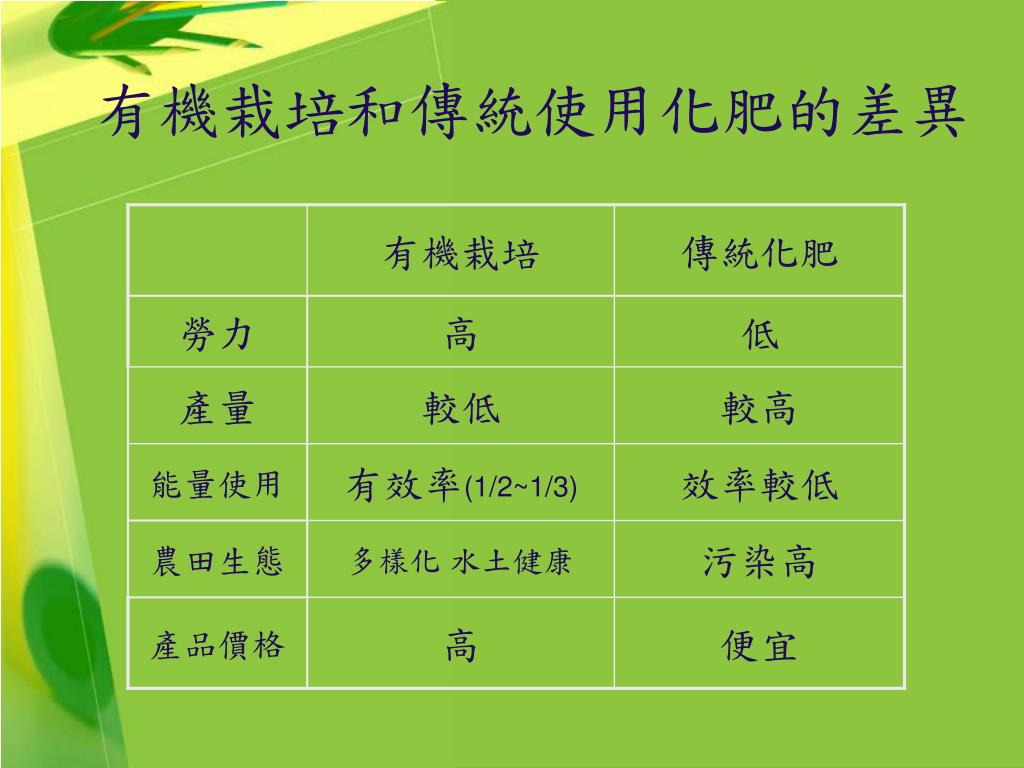 有機栽培和傳統使用化肥的差異

| | 有機栽培 | 傳統化肥 |
|---|---|---|
| 勞力 | 高 | 低 |
| 產量 | 較低 | 較高 |
| 能量使用 | 有效率(1/2~1/3) | 效率較低 |
| 農田生態 | 多樣化 水土健康 | 污染高 |
| 產品價格 | 高 | 便宜 |